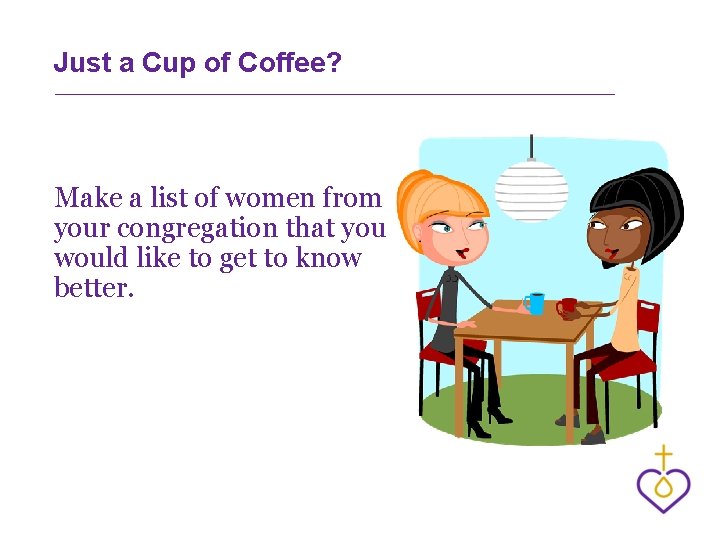 Just a Cup of Coffee?

Make a list of women from your congregation that you would like to get to know better.